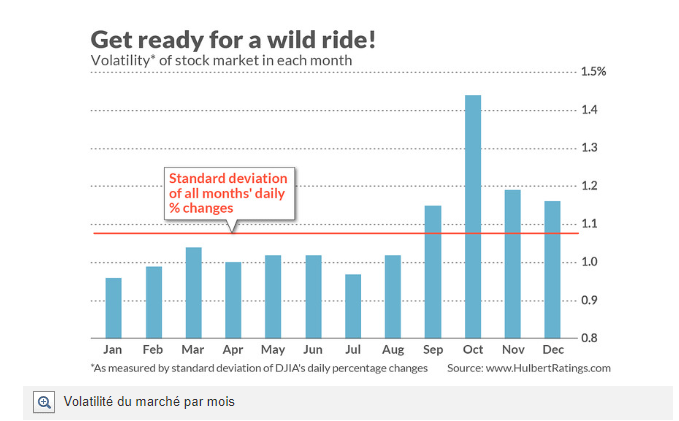 Get ready for a wild ride!
Volatility* of stock market in each month

1.5%
1.4
1.3
1.2
1.1
1.0
0.9
0.8

Standard deviation of all months' daily % changes

Jan Feb Mar Apr May Jun Jul Aug Sep Oct Nov Dec

*As measured by standard deviation of DJIA's daily percentage changes

Source: www.HulbertRatings.com

Volatilité du marché par mois